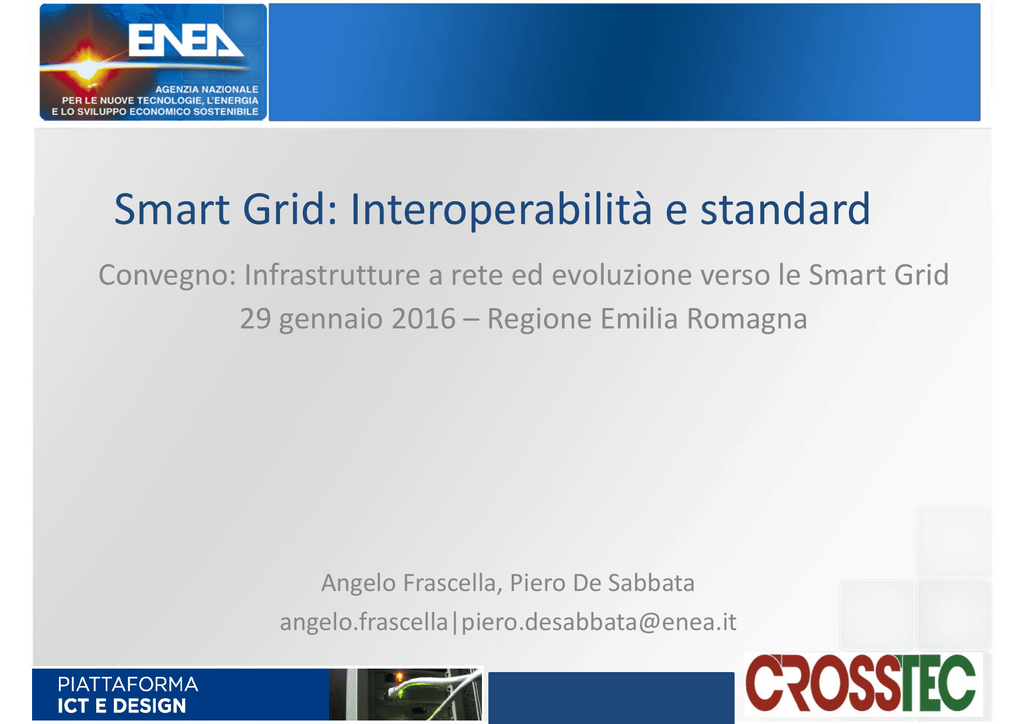 ENEA
AGENZIA NAZIONALE
PER LE NUOVE TECNOLOGIE, L'ENERGIA
E LO SVILUPPO ECONOMICO SOSTENIBILE

Smart Grid: Interoperabilità e standard

Convegno: Infrastrutture a rete ed evoluzione verso le Smart Grid
29 gennaio 2016 – Regione Emilia Romagna

Angelo Frascella, Piero De Sabbata
angelo.frascella|piero.desabbata@enea.it

PIATTAFORMA
ICT E DESIGN

CROSSTEC